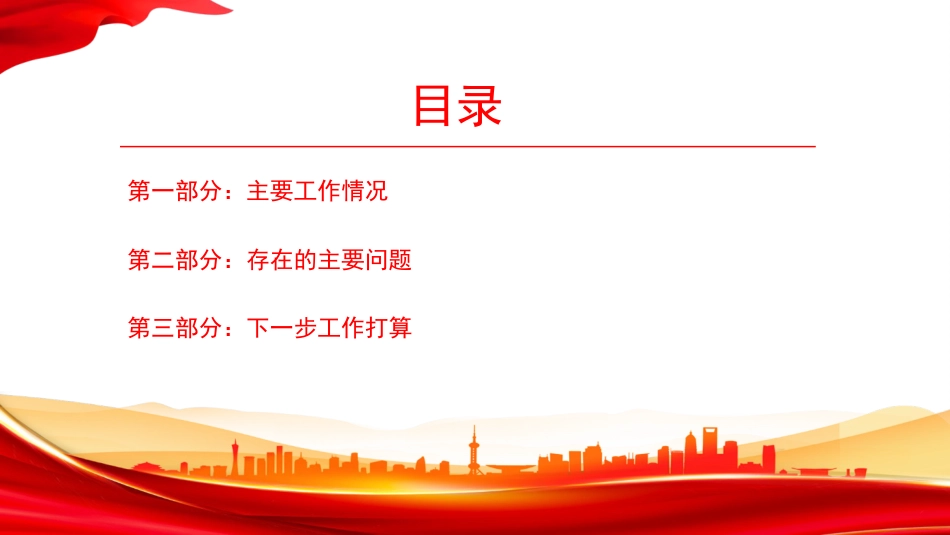 目录

第一部分：主要工作情况

第二部分：存在的主要问题

第三部分：下一步工作打算